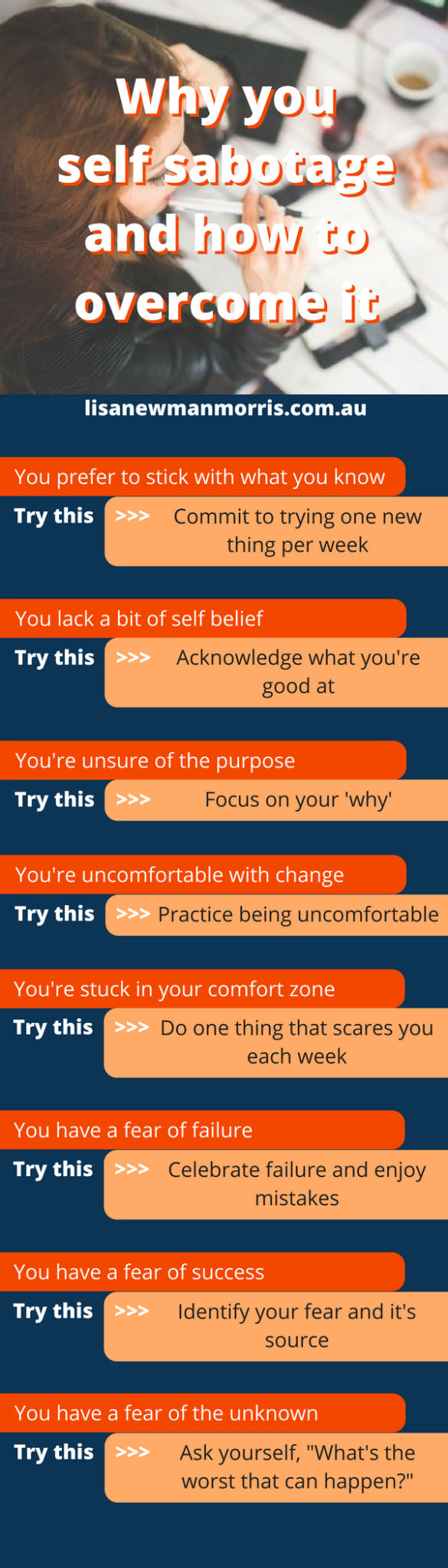 Why you self sabotage and how to overcome it

lisanewmanmorris.com.au

You prefer to stick with what you know

Try this >>> Commit to trying one new thing per week

You lack a bit of self belief

Try this >>> Acknowledge what you're good at

You're unsure of the purpose

Try this >>> Focus on your 'why'

You're uncomfortable with change

Try this >>> Practice being uncomfortable

You're stuck in your comfort zone

Try this >>> Do one thing that scares you each week

You have a fear of failure

Try this >>> Celebrate failure and enjoy mistakes

You have a fear of success

Try this >>> Identify your fear and it's source

You have a fear of the unknown

Try this >>> Ask yourself, "What's the worst that can happen?"